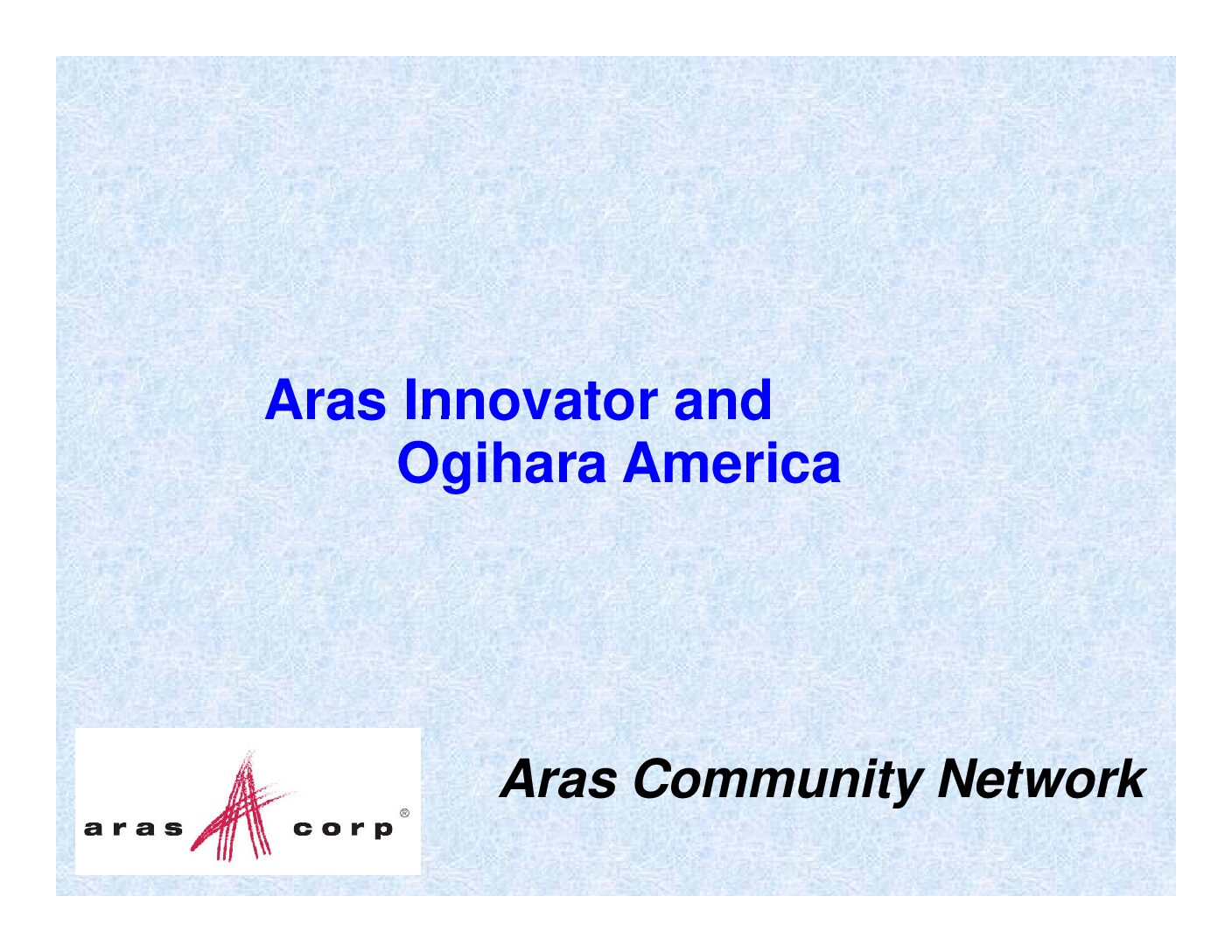 Aras Innovator and
Ogihara America

aras corp®

Aras Community Network